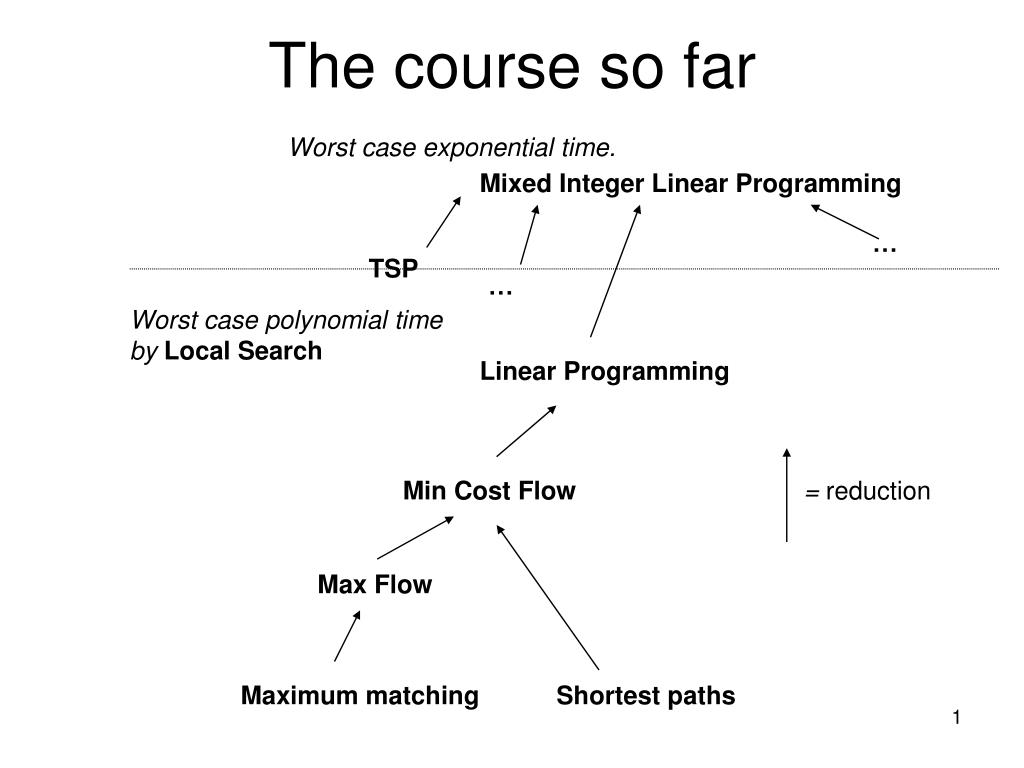 The course so far

Worst case exponential time.

Mixed Integer Linear Programming

…

TSP

…

Worst case polynomial time by Local Search

Linear Programming

Min Cost Flow

= reduction

Max Flow

Maximum matching

Shortest paths

1